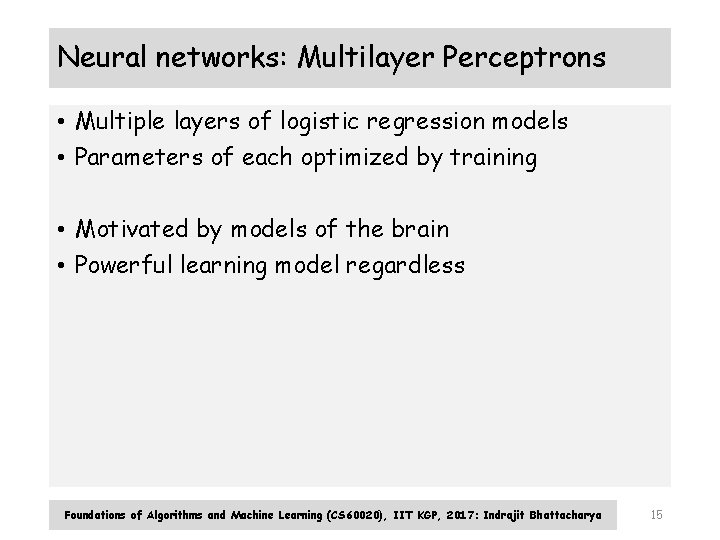 Neural networks: Multilayer Perceptrons

• Multiple layers of logistic regression models
• Parameters of each optimized by training

• Motivated by models of the brain
• Powerful learning model regardless

Foundations of Algorithms and Machine Learning (CS60020), IIT KGP, 2017: Indrajit Bhattacharya

15